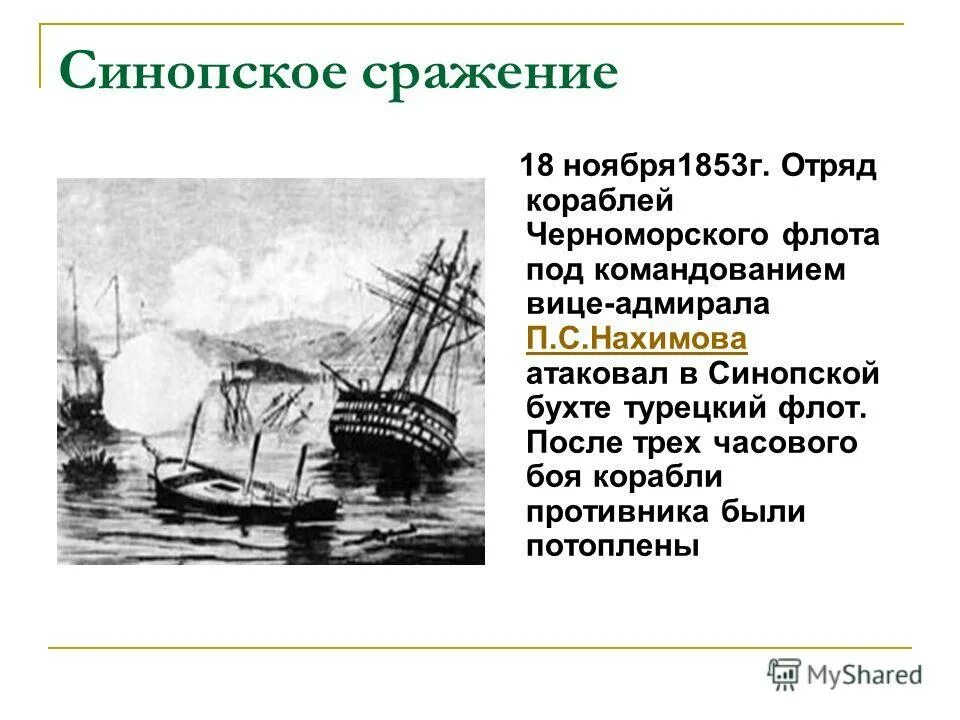 Синопское сражение

18 ноября1853г. Отряд кораблей Черноморского флота под командованием вице-адмирала П.С.Нахимова атаковал в Синопской бухте турецкий флот. После трех часового боя корабли противника были потоплены

MyShared